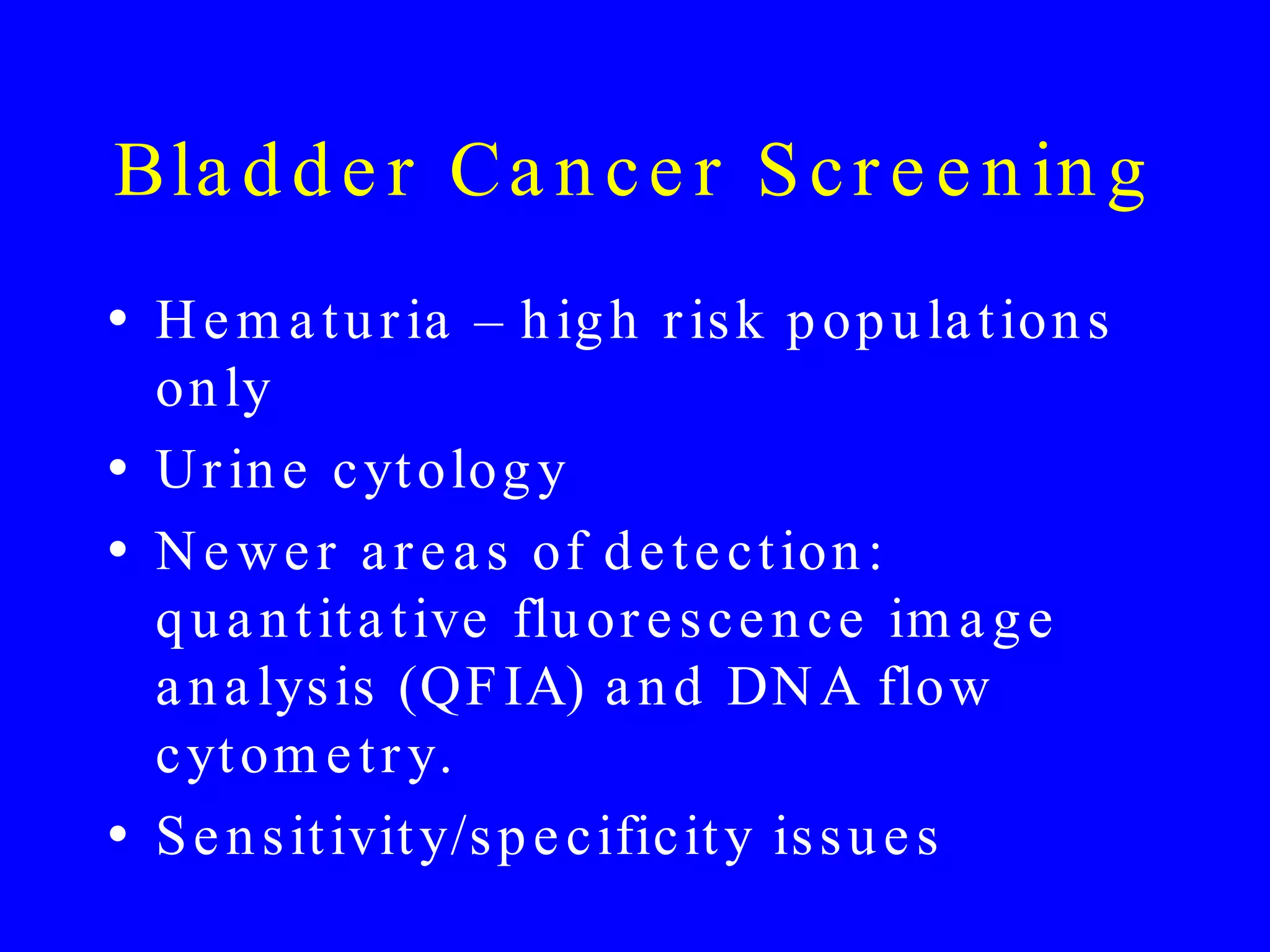 Bladder Cancer Screening

• Hematuria – high risk populations only
• Urine cytology
• Newer areas of detection: quantitative fluorescence image analysis (QFIA) and DNA flow cytometry.
• Sensitivity/specificity issues